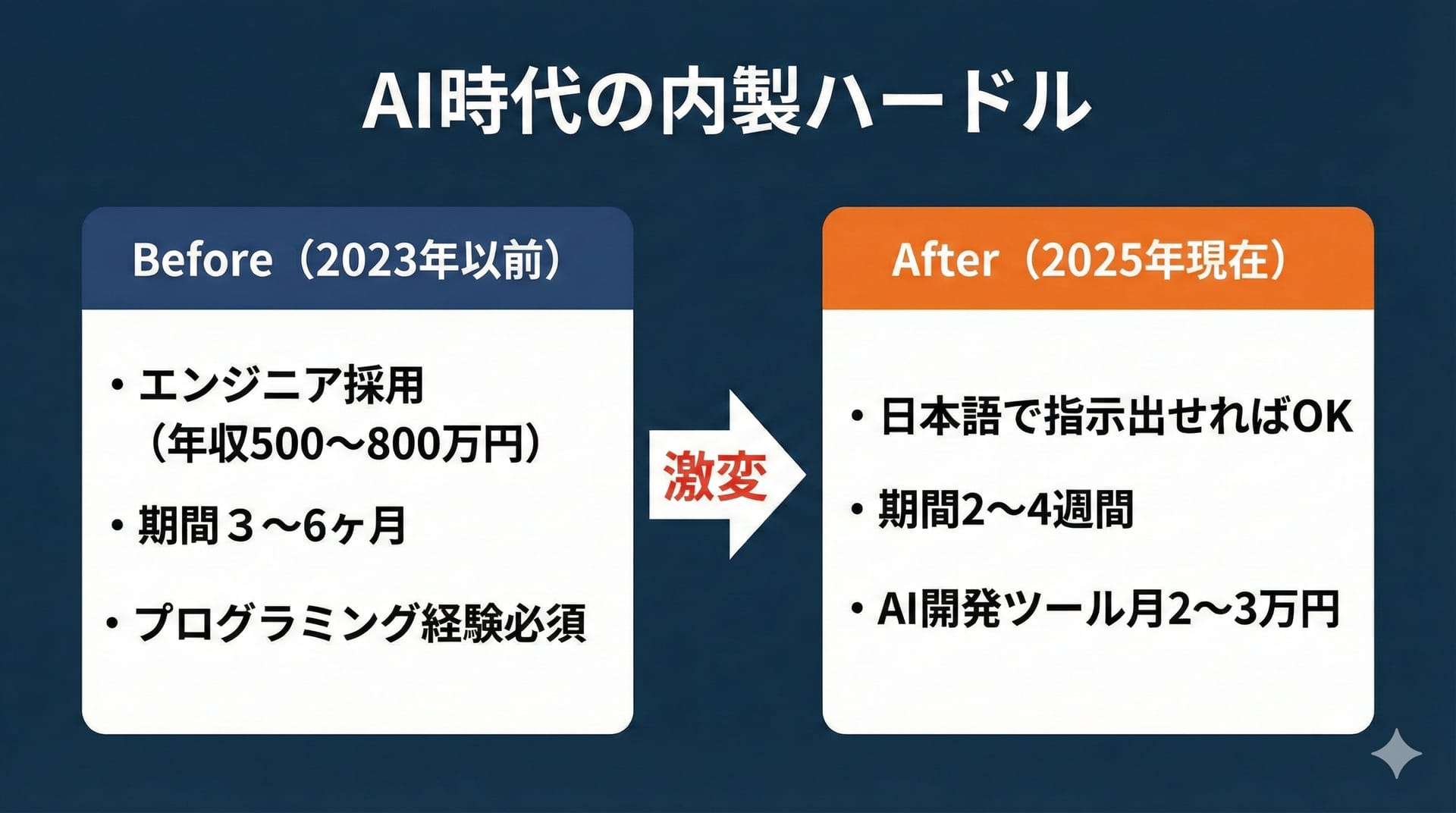 AI時代の内製ハードル

Before（2023年以前）

・エンジニア採用（年収500〜800万円）

・期間３〜6ヶ月

・プログラミング経験必須

激変

After（2025年現在）

・日本語で指示出せればOK

・期間2〜4週間

・AI開発ツール月2〜3万円